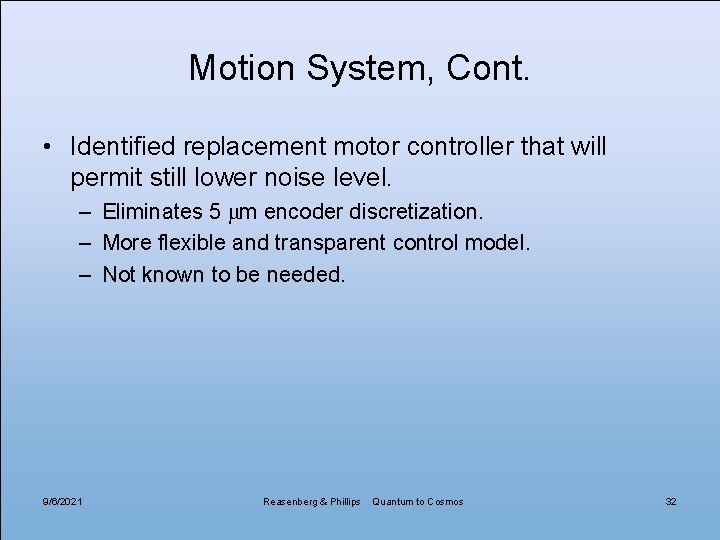 Motion System, Cont.

• Identified replacement motor controller that will permit still lower noise level.
– Eliminates 5 μm encoder discretization.
– More flexible and transparent control model.
– Not known to be needed.

9/6/2021

Reasenberg & Phillips Quantum to Cosmos

32